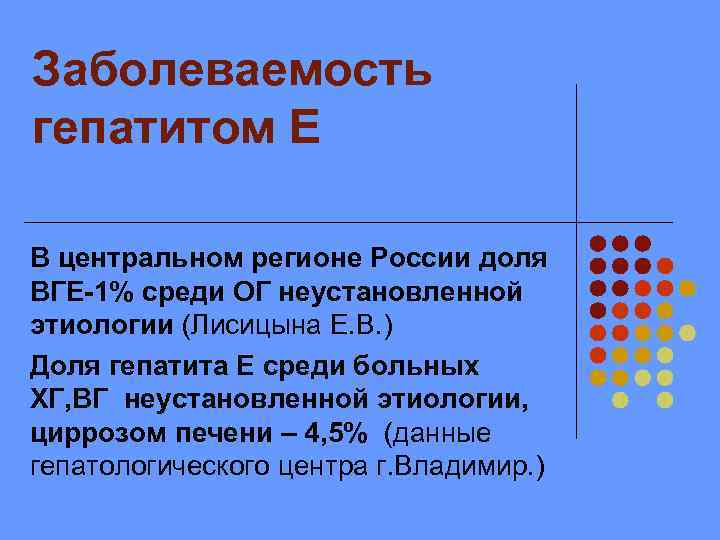 Заболеваемость гепатитом Е

В центральном регионе России доля ВГЕ-1% среди ОГ неустановленной этиологии (Лисицына Е.В.)

Доля гепатита Е среди больных ХГ,ВГ неустановленной этиологии, циррозом печени – 4,5% (данные гепатологического центра г.Владимир.)